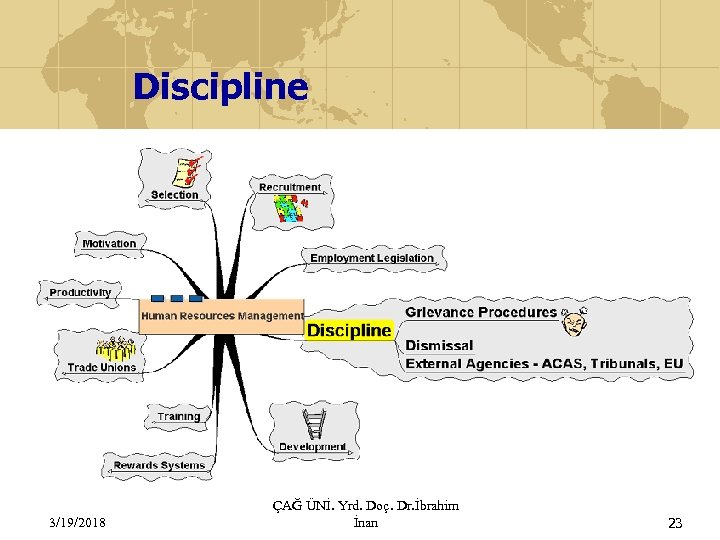 Discipline

Selection

Recruitment

Motivation

Employment Legislation

Productivity

Human Resources Management

Discipline

Grievance Procedures

Dismissal

External Agencies - ACAS, Tribunals, EU

Trade Unions

Training

Development

Rewards Systems

3/19/2018

ÇAĞ ÜNİ. Yrd. Doç. Dr.İbrahim İnan

23